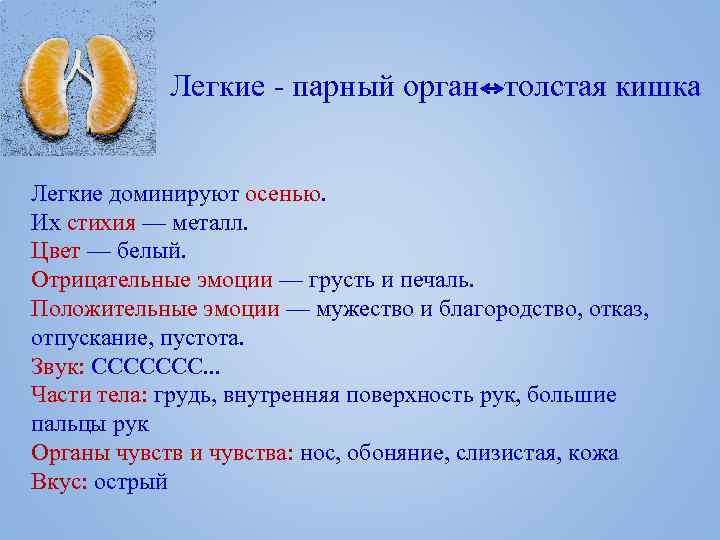 Легкие - парный орган↔толстая кишка

Легкие доминируют осенью.
Их стихия — металл.
Цвет — белый.
Отрицательные эмоции — грусть и печаль.
Положительные эмоции — мужество и благородство, отказ, отпускание, пустота.
Звук: ССССССС...
Части тела: грудь, внутренняя поверхность рук, большие пальцы рук
Органы чувств и чувства: нос, обоняние, слизистая, кожа
Вкус: острый